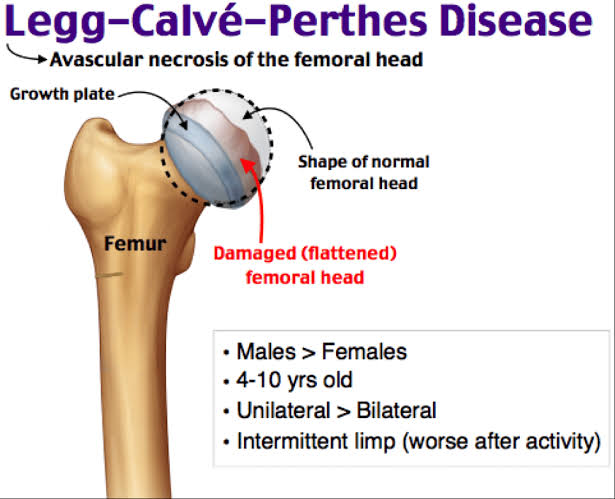 Legg–Calvé–Perthes Disease

Avascular necrosis of the femoral head

Growth plate

Shape of normal femoral head

Femur

Damaged (flattened) femoral head

• Males > Females
• 4-10 yrs old
• Unilateral > Bilateral
• Intermittent limp (worse after activity)